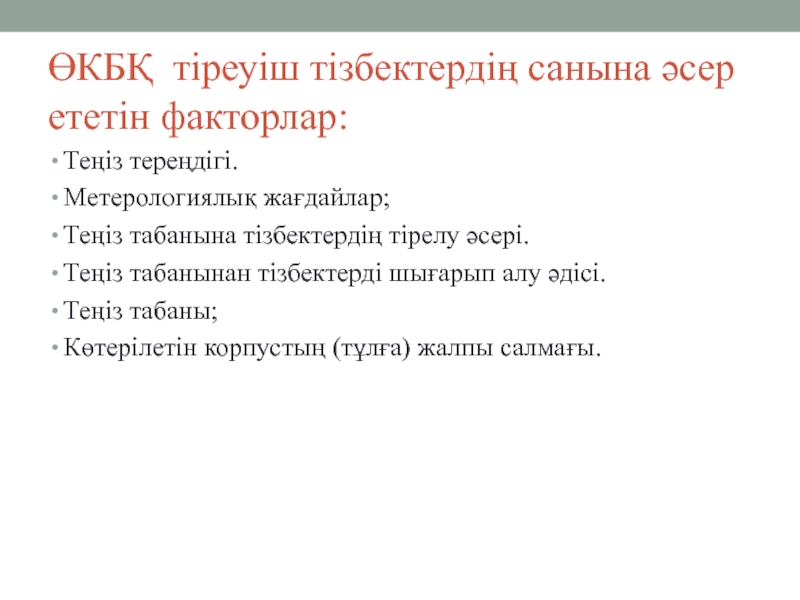 ӨКБҚ  тіреуіш тізбектердің санына әсер ететін факторлар:

• Теңіз тереңдігі.
• Метерологиялық жағдайлар;
• Теңіз табанына тізбектердің тірелу әсері.
• Теңіз табанынан тізбектерді шығарып алу әдісі.
• Теңіз табаны;
• Көтерілетін корпустың (тұлға) жалпы салмағы.